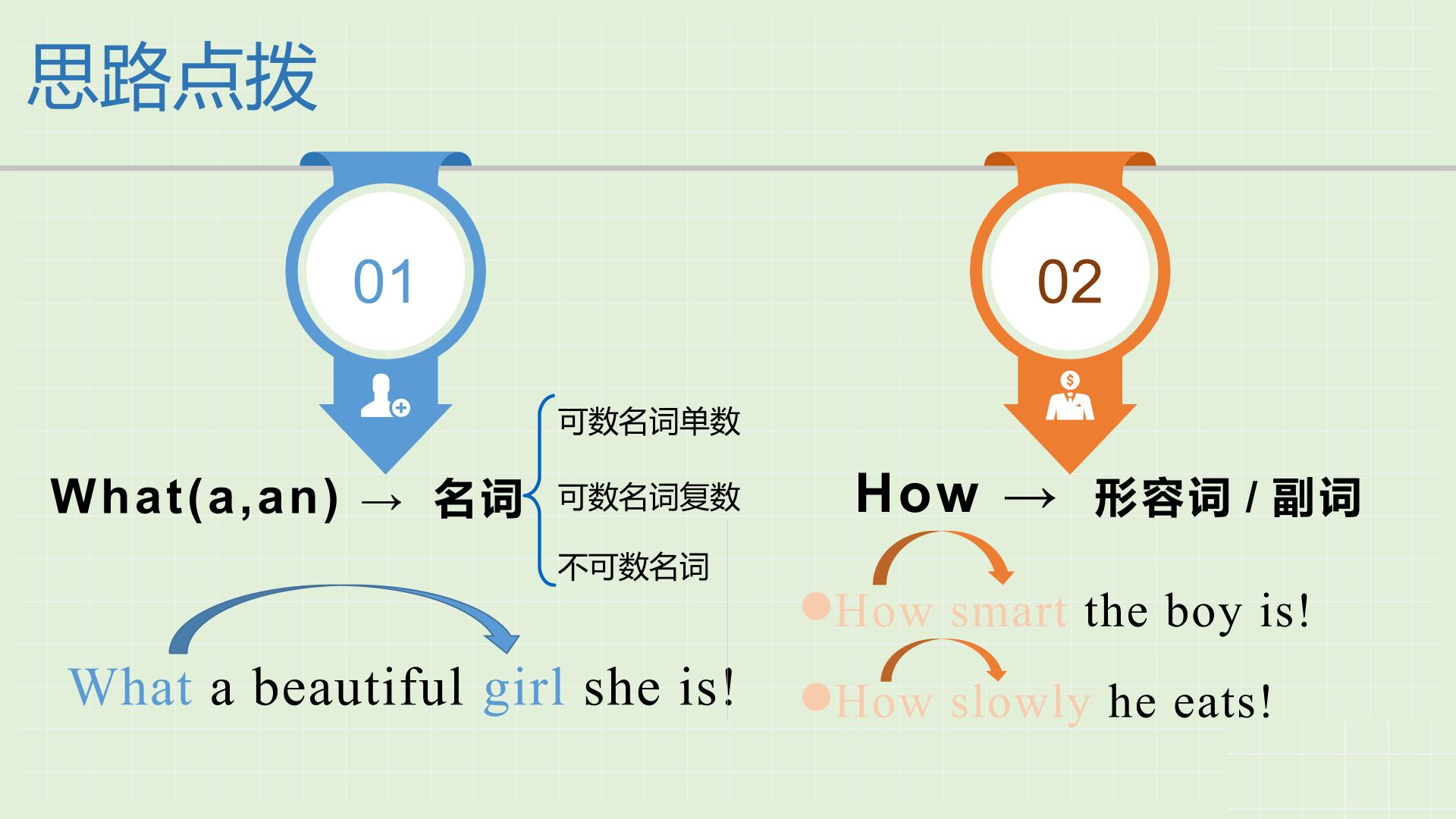 思路点拨

01

What(a,an) → 名词

可数名词单数
可数名词复数
不可数名词

What a beautiful girl she is!

02

How → 形容词 / 副词

How smart the boy is!
How slowly he eats!